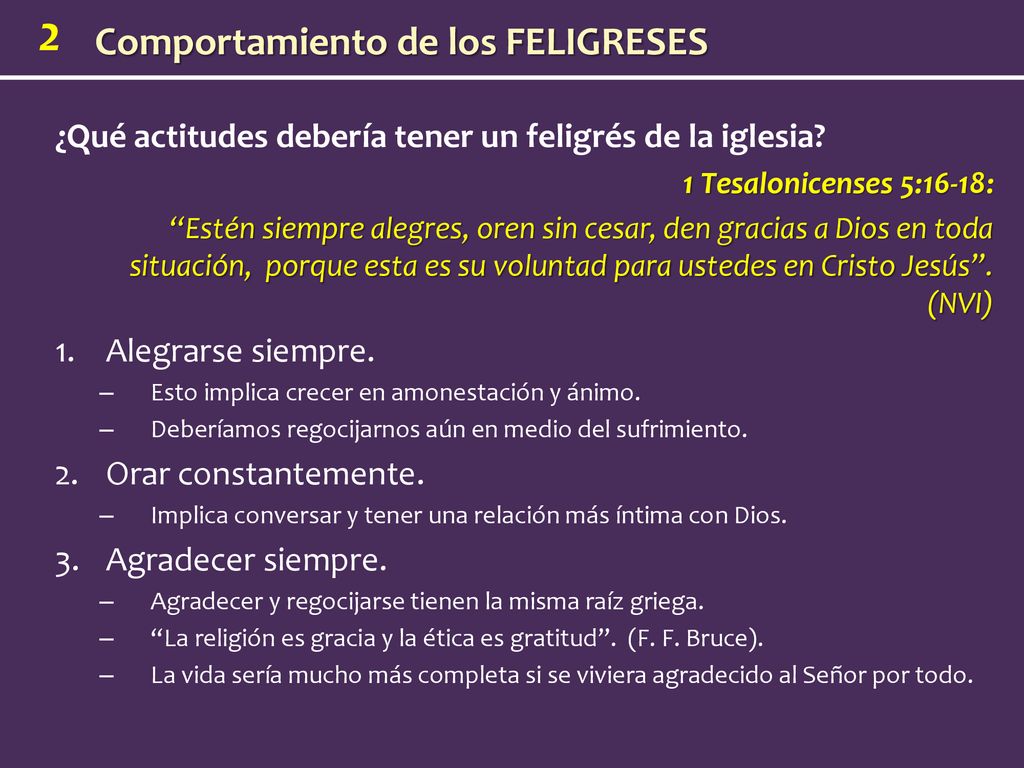 2 Comportamiento de los FELIGRESES

¿Qué actitudes debería tener un feligrés de la iglesia?

1 Tesalonicenses 5:16-18:

“Estén siempre alegres, oren sin cesar, den gracias a Dios en toda situación, porque esta es su voluntad para ustedes en Cristo Jesús”. (NVI)

1. Alegrarse siempre.
– Esto implica crecer en amonestación y ánimo.
– Deberíamos regocijarnos aún en medio del sufrimiento.

2. Orar constantemente.
– Implica conversar y tener una relación más íntima con Dios.

3. Agradecer siempre.
– Agradecer y regocijarse tienen la misma raíz griega.
– “La religión es gracia y la ética es gratitud”. (F. F. Bruce).
– La vida sería mucho más completa si se viviera agradecido al Señor por todo.